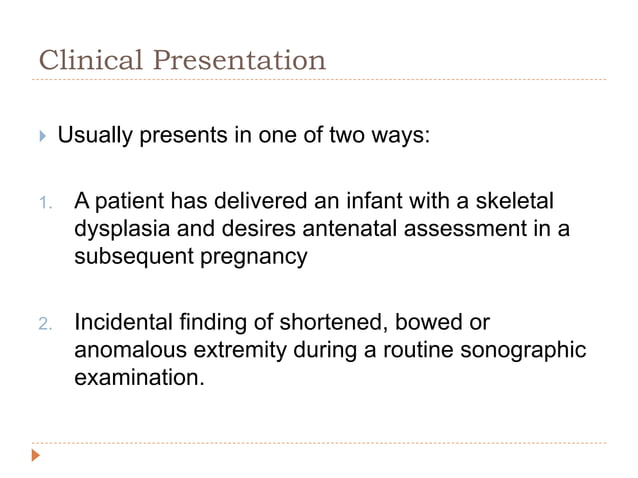 Clinical Presentation

Usually presents in one of two ways:

1. A patient has delivered an infant with a skeletal dysplasia and desires antenatal assessment in a subsequent pregnancy

2. Incidental finding of shortened, bowed or anomalous extremity during a routine sonographic examination.